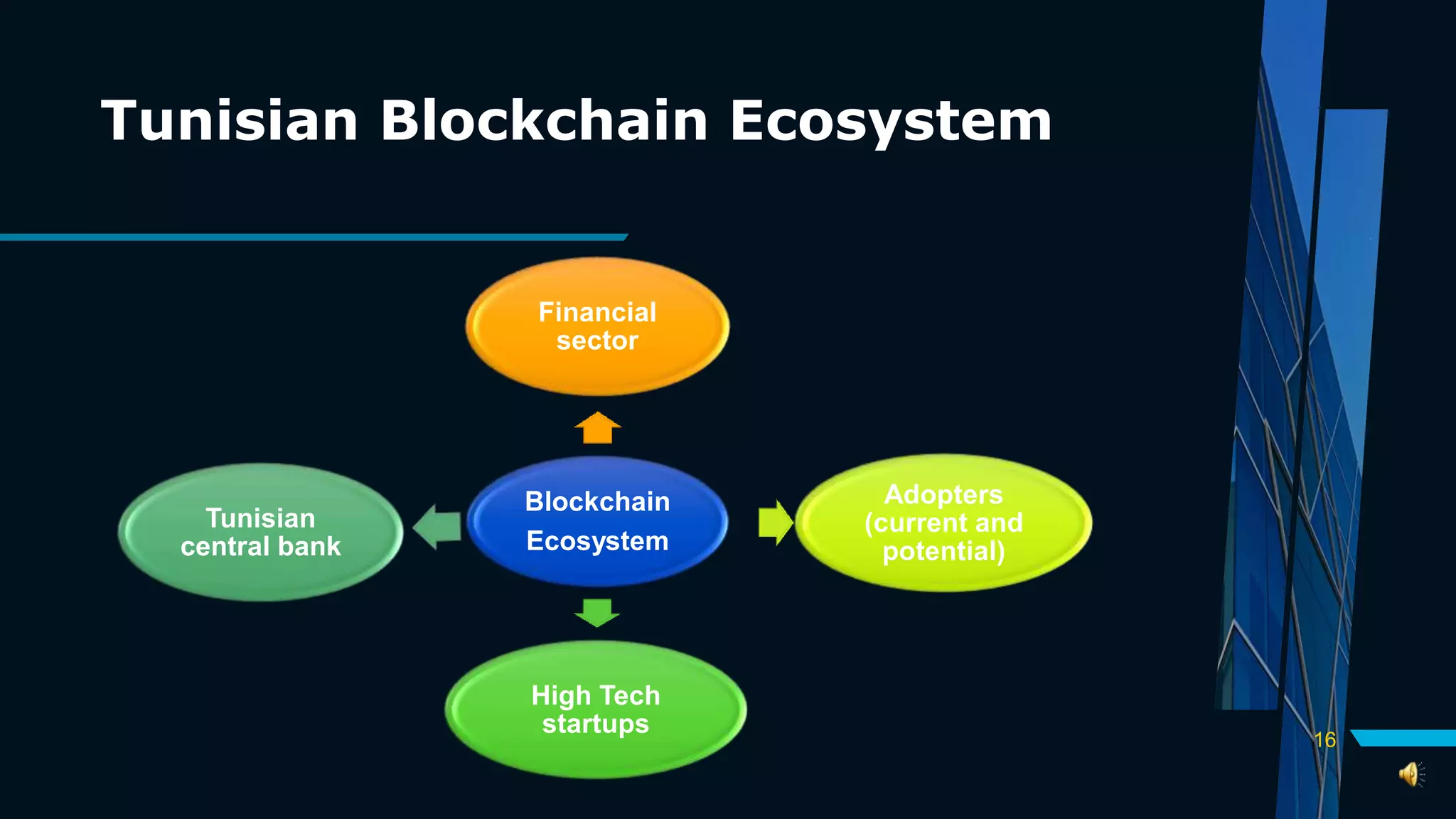 Tunisian Blockchain Ecosystem

Financial sector

Tunisian central bank

Blockchain Ecosystem

Adopters (current and potential)

High Tech startups

16